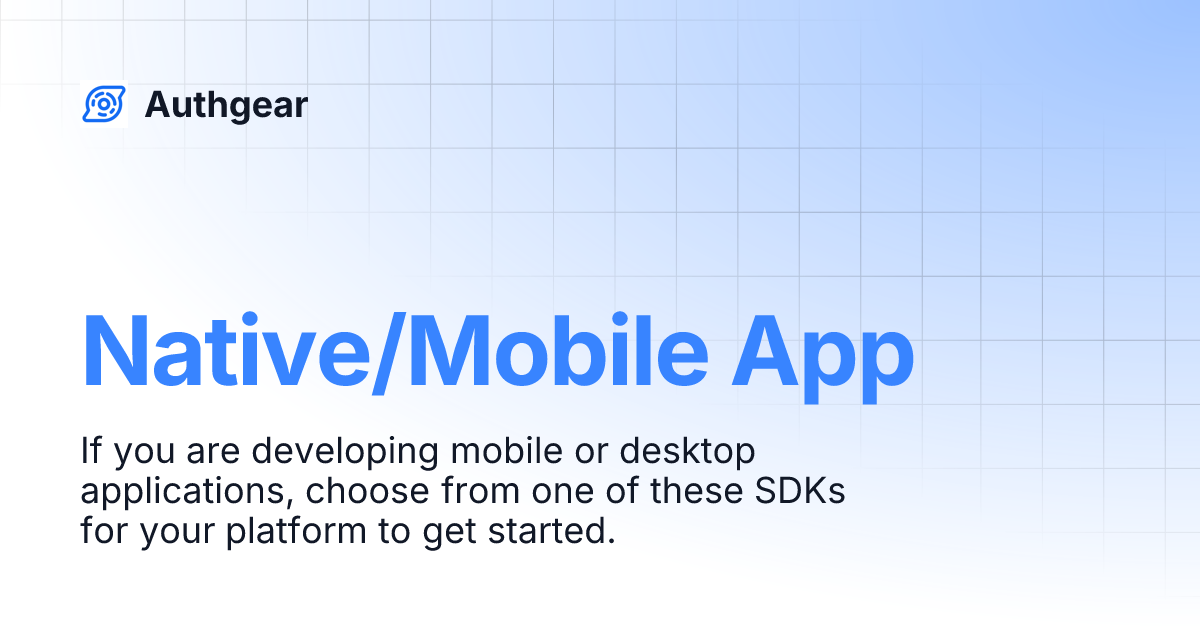 Authgear

Native/Mobile App

If you are developing mobile or desktop applications, choose from one of these SDKs for your platform to get started.